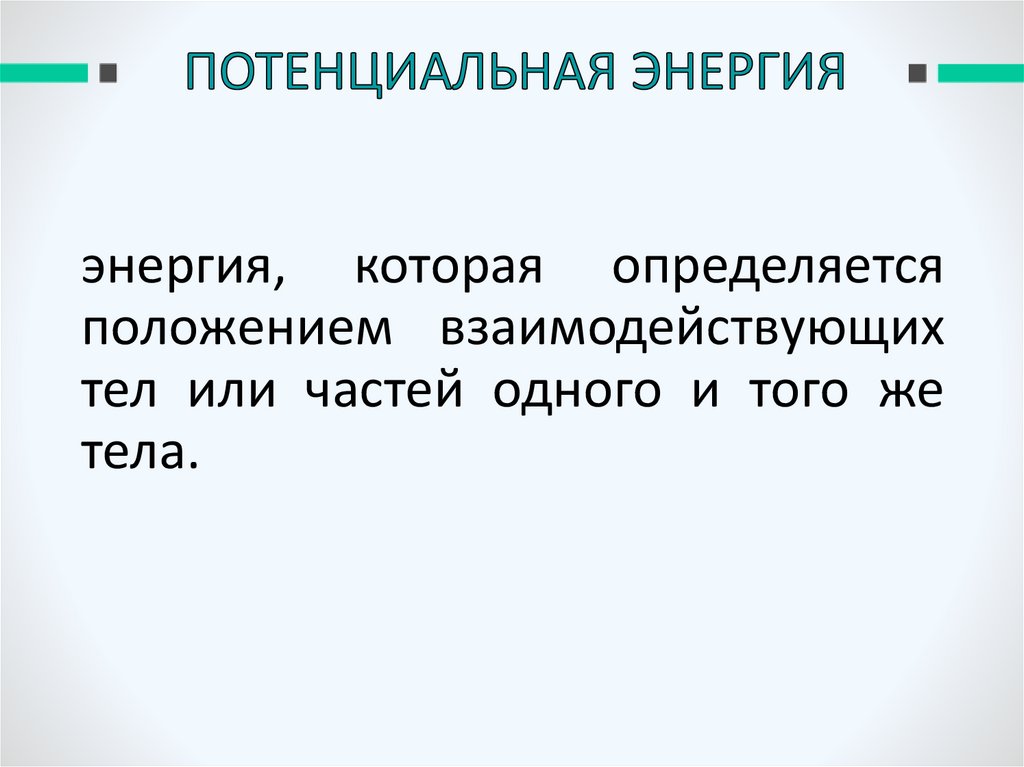 ПОТЕНЦИАЛЬНАЯ ЭНЕРГИЯ

энергия, которая определяется положением взаимодействующих тел или частей одного и того же тела.